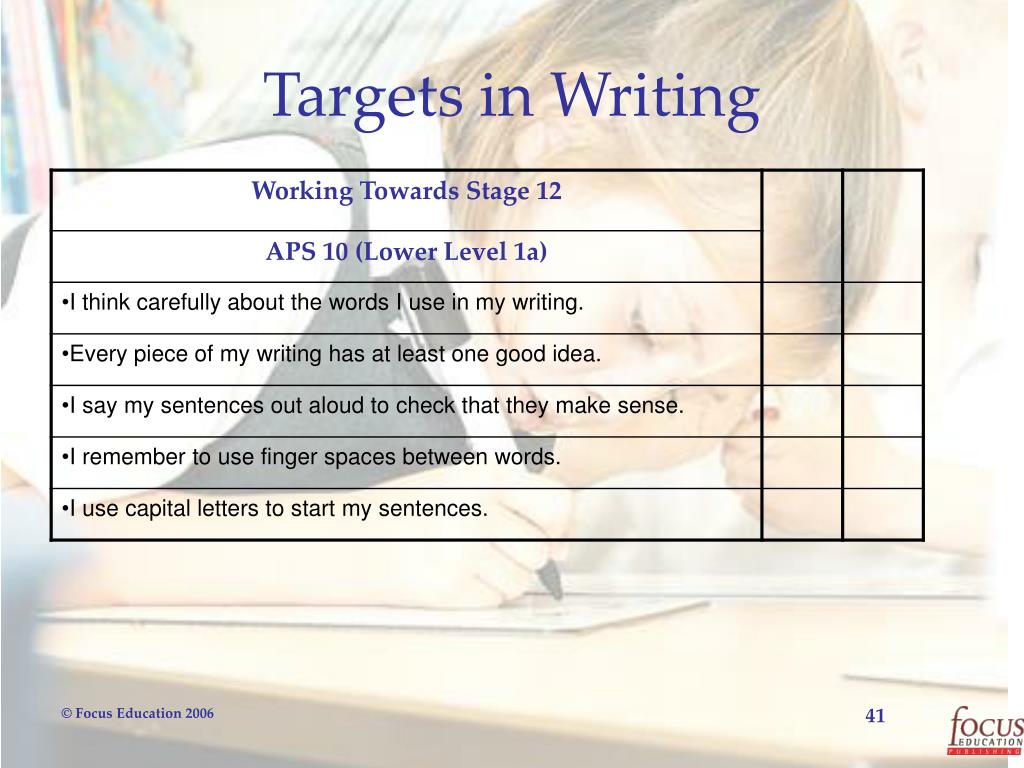 Targets in Writing

| Working Towards Stage 12 | | |
|---|---|---|
| APS 10 (Lower Level 1a) | | |
| •I think carefully about the words I use in my writing. | | |
| •Every piece of my writing has at least one good idea. | | |
| •I say my sentences out aloud to check that they make sense. | | |
| •I remember to use finger spaces between words. | | |
| •I use capital letters to start my sentences. | | |

© Focus Education 2006

41

focus EDUCATION PUBLISHING